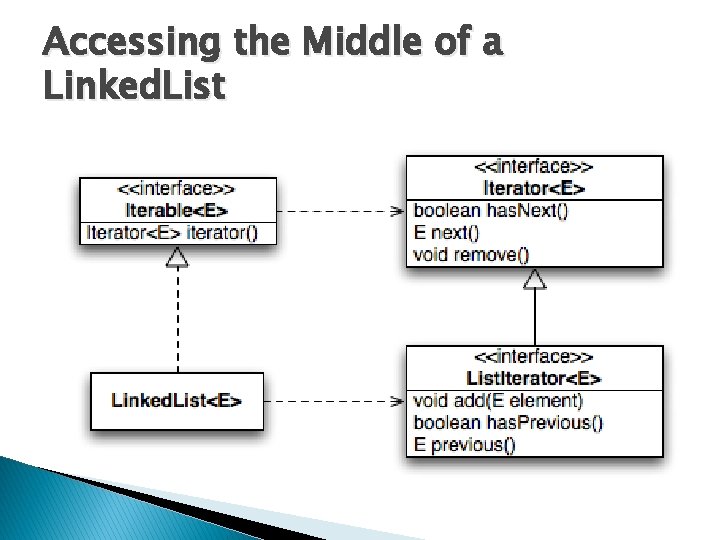 Accessing the Middle of a LinkedList

<<interface>>
Iterable<E>
Iterator<E> iterator()

<<interface>>
Iterator<E>
boolean hasNext()
E next()
void remove()

LinkedList<E>

<<interface>>
ListIterator<E>
void add(E element)
boolean hasPrevious()
E previous()